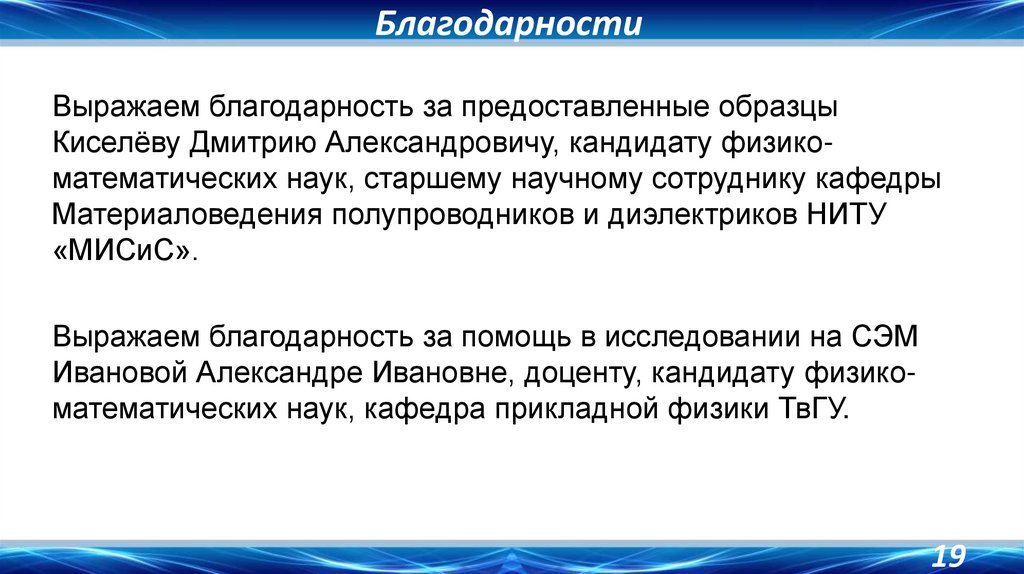 Благодарности

Выражаем благодарность за предоставленные образцы Киселёву Дмитрию Александровичу, кандидату физико-математических наук, старшему научному сотруднику кафедры Материаловедения полупроводников и диэлектриков НИТУ «МИСиС».

Выражаем благодарность за помощь в исследовании на СЭМ Ивановой Александре Ивановне, доценту, кандидату физико-математических наук, кафедра прикладной физики ТвГУ.

19